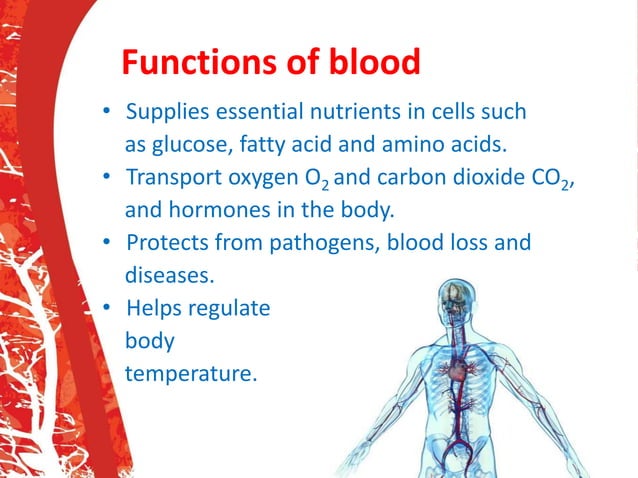 Functions of blood

• Supplies essential nutrients in cells such as glucose, fatty acid and amino acids.
• Transport oxygen $O_2$ and carbon dioxide $CO_2$, and hormones in the body.
• Protects from pathogens, blood loss and diseases.
• Helps regulate body temperature.